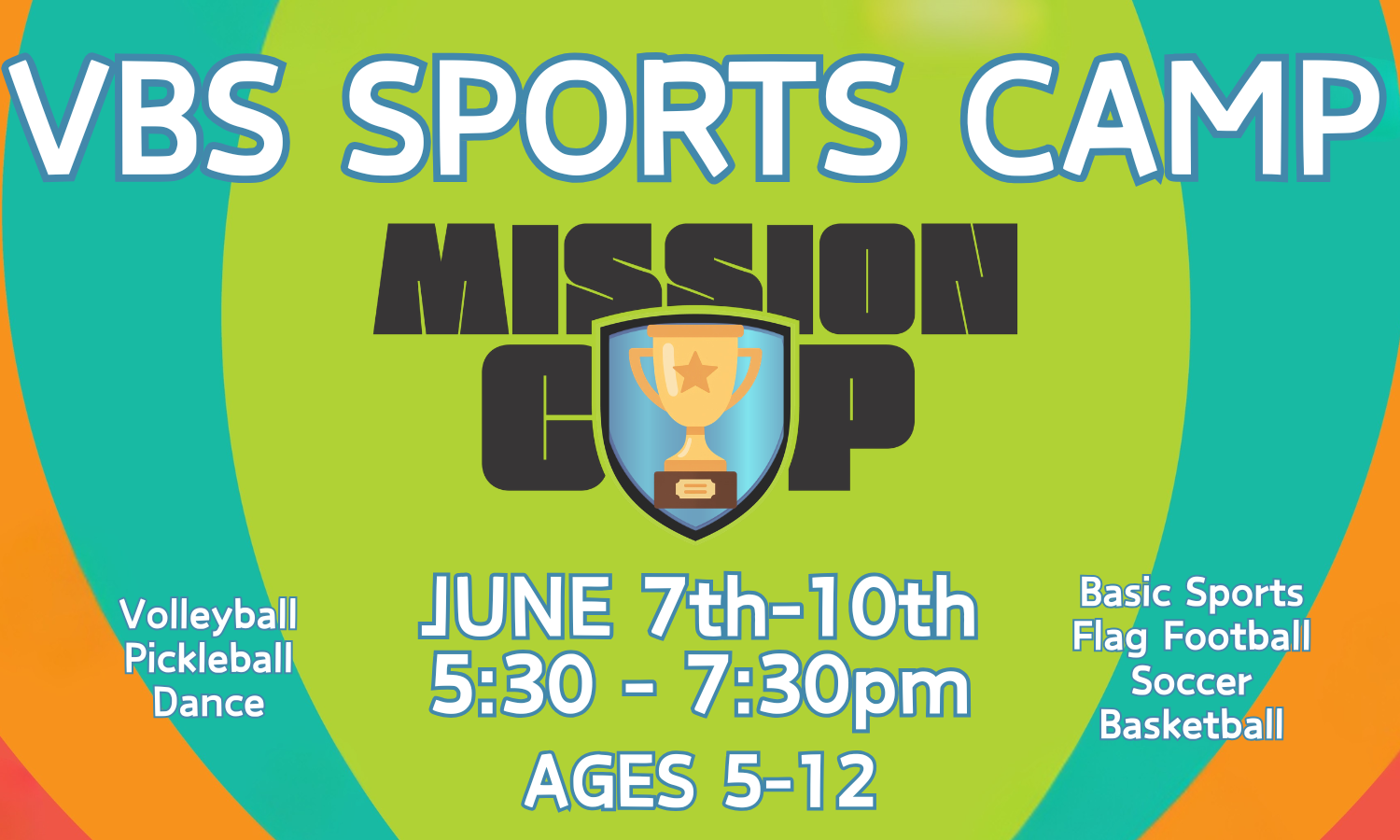 VBS SPORTS CAMP

MISSION
CUP

Volleyball
Pickleball
Dance

JUNE 7th-10th
5:30 - 7:30pm

AGES 5-12

Basic Sports
Flag Football
Soccer
Basketball